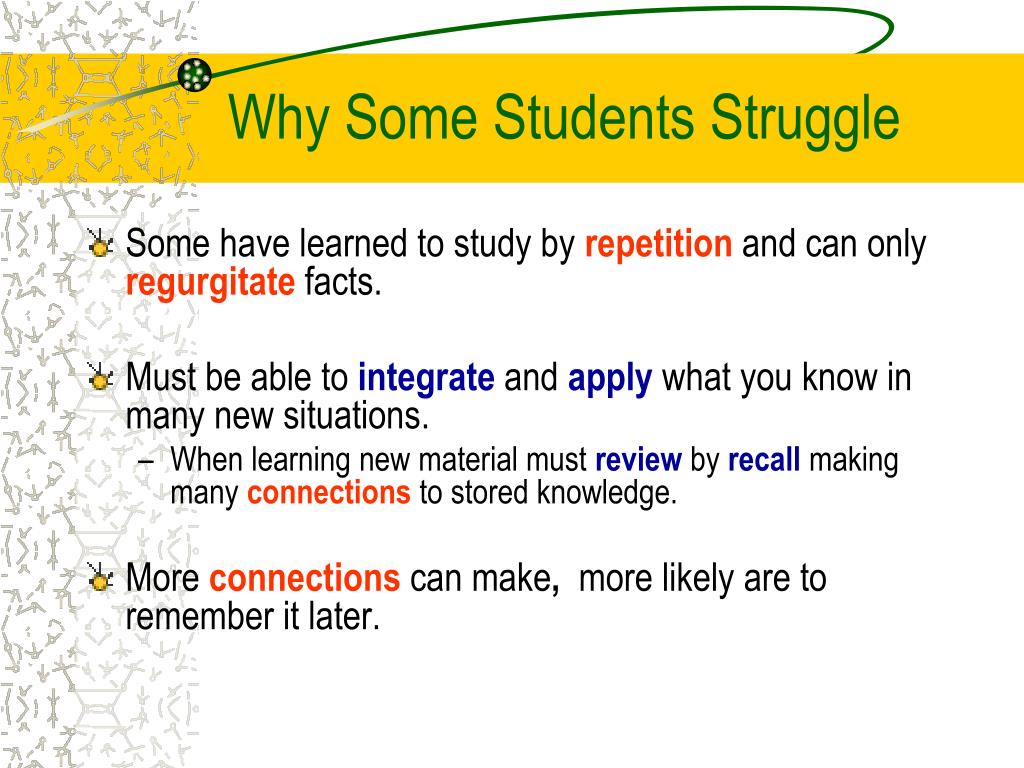 Why Some Students Struggle

Some have learned to study by repetition and can only regurgitate facts.

Must be able to integrate and apply what you know in many new situations.

– When learning new material must review by recall making many connections to stored knowledge.

More connections can make, more likely are to remember it later.